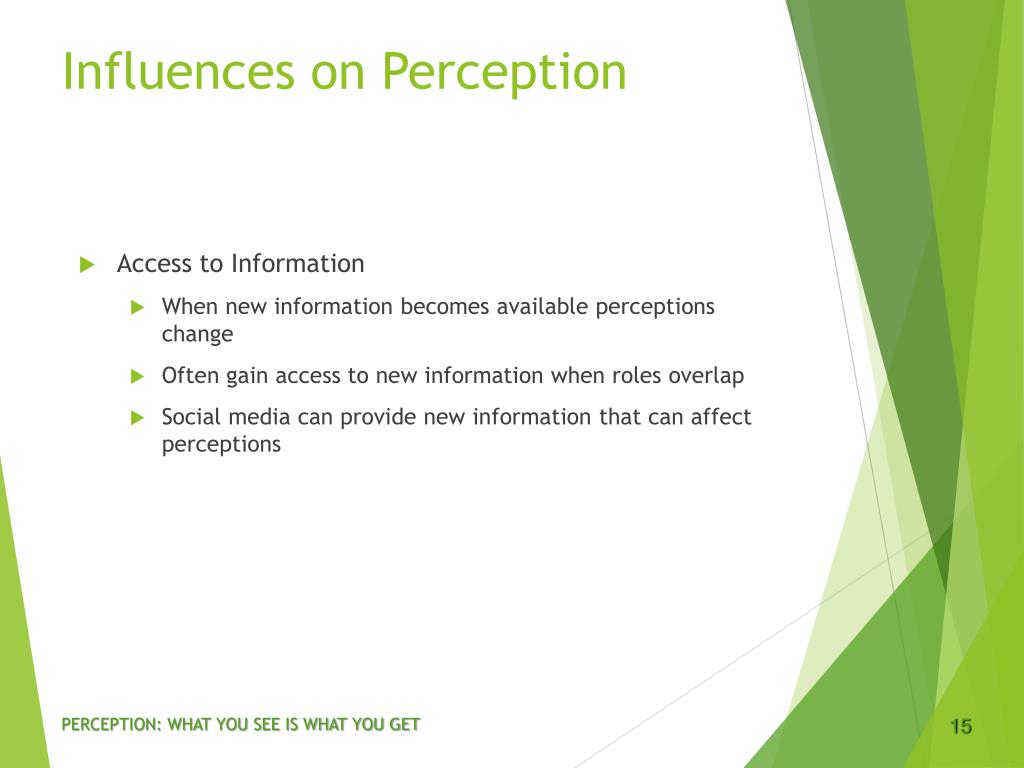 Influences on Perception

Access to Information

When new information becomes available perceptions change

Often gain access to new information when roles overlap

Social media can provide new information that can affect perceptions

PERCEPTION: WHAT YOU SEE IS WHAT YOU GET

15